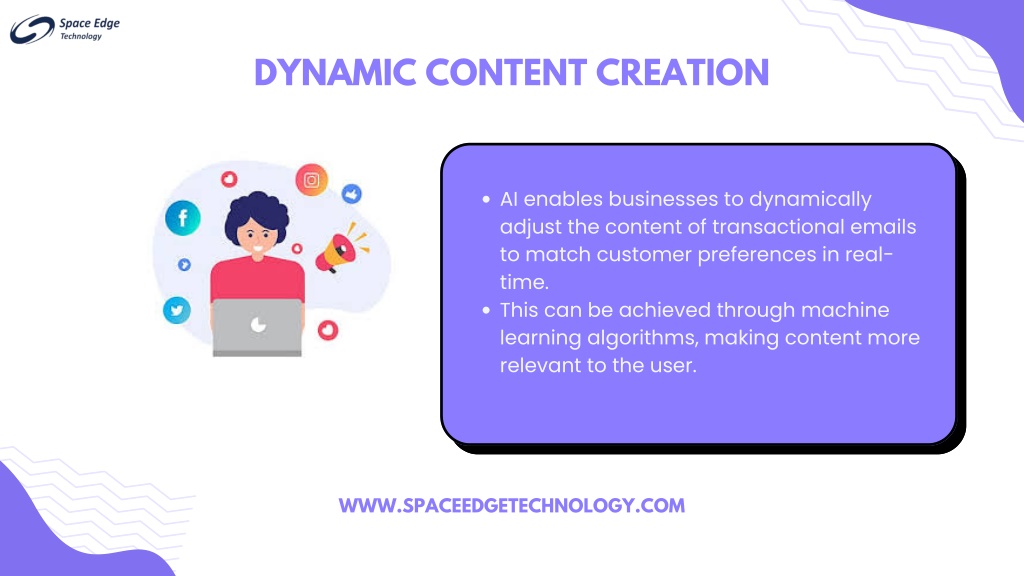 Space Edge
Technology

DYNAMIC CONTENT CREATION

- AI enables businesses to dynamically adjust the content of transactional emails to match customer preferences in real-time.
- This can be achieved through machine learning algorithms, making content more relevant to the user.

WWW.SPACEEDGETECHNOLOGY.COM